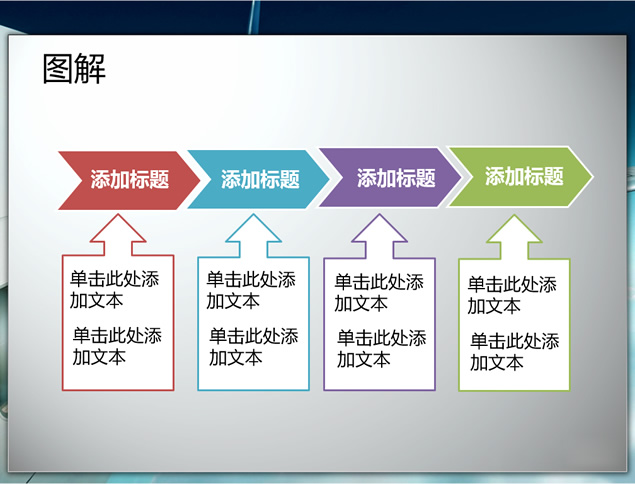 图解

添加标题

添加标题

添加标题

添加标题

单击此处添加文本

单击此处添加文本

单击此处添加文本

单击此处添加文本

单击此处添加文本

单击此处添加文本

单击此处添加文本

单击此处添加文本